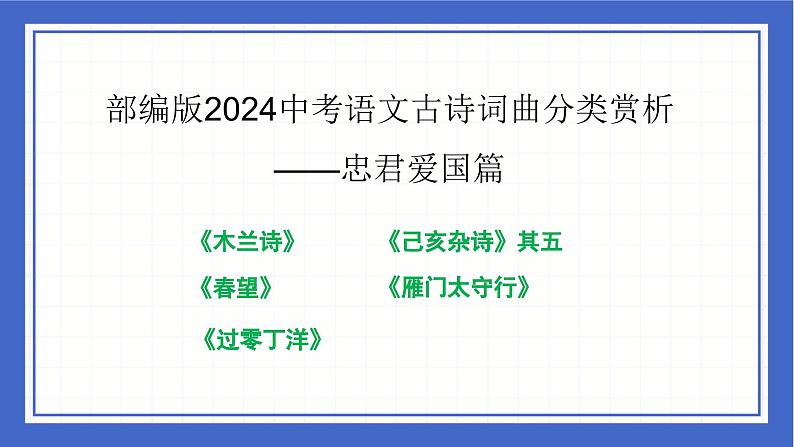 部编版2024中考语文古诗词曲分类赏析
——忠君爱国篇

《木兰诗》
《己亥杂诗》其五
《春望》
《雁门太守行》
《过零丁洋》